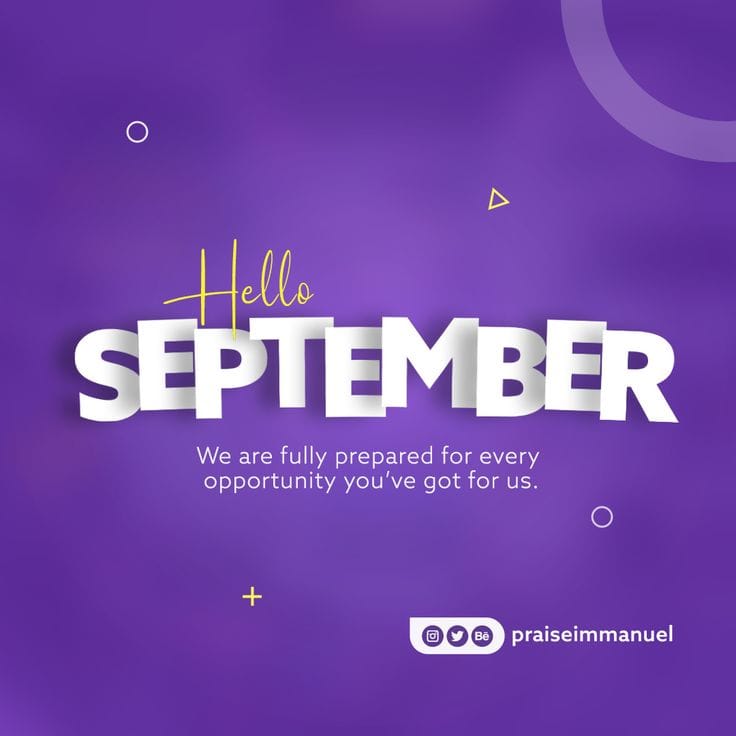 Hello
SEPTEMBER

We are fully prepared for every opportunity you've got for us.

Bē praiseimmanuel